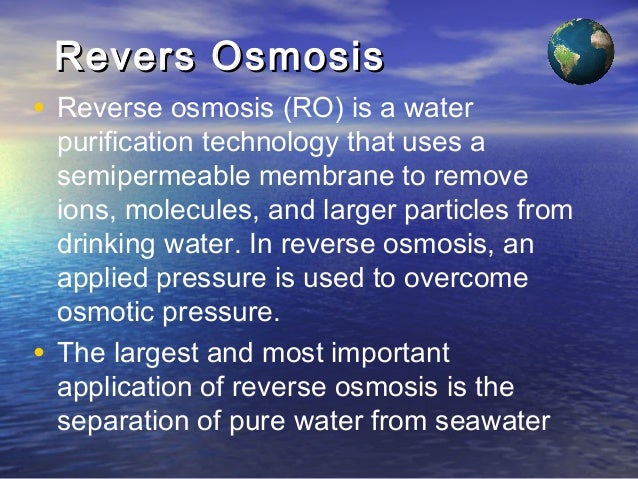 Revers Osmosis

• Reverse osmosis (RO) is a water purification technology that uses a semipermeable membrane to remove ions, molecules, and larger particles from drinking water. In reverse osmosis, an applied pressure is used to overcome osmotic pressure.

• The largest and most important application of reverse osmosis is the separation of pure water from seawater